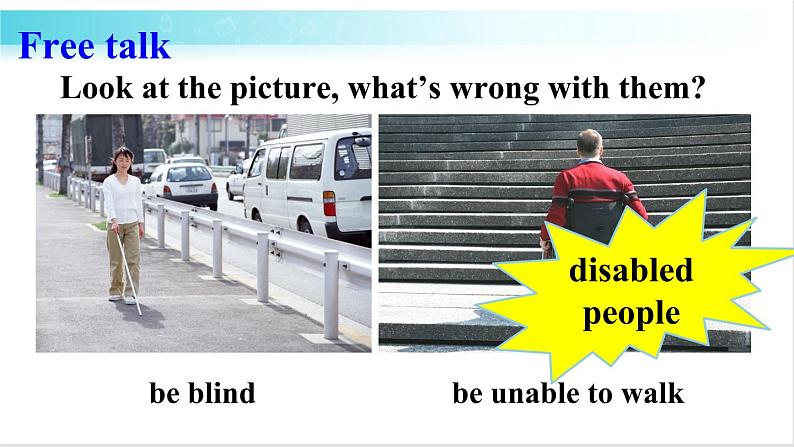 Free talk

Look at the picture, what's wrong with them?

disabled people

be blind

be unable to walk